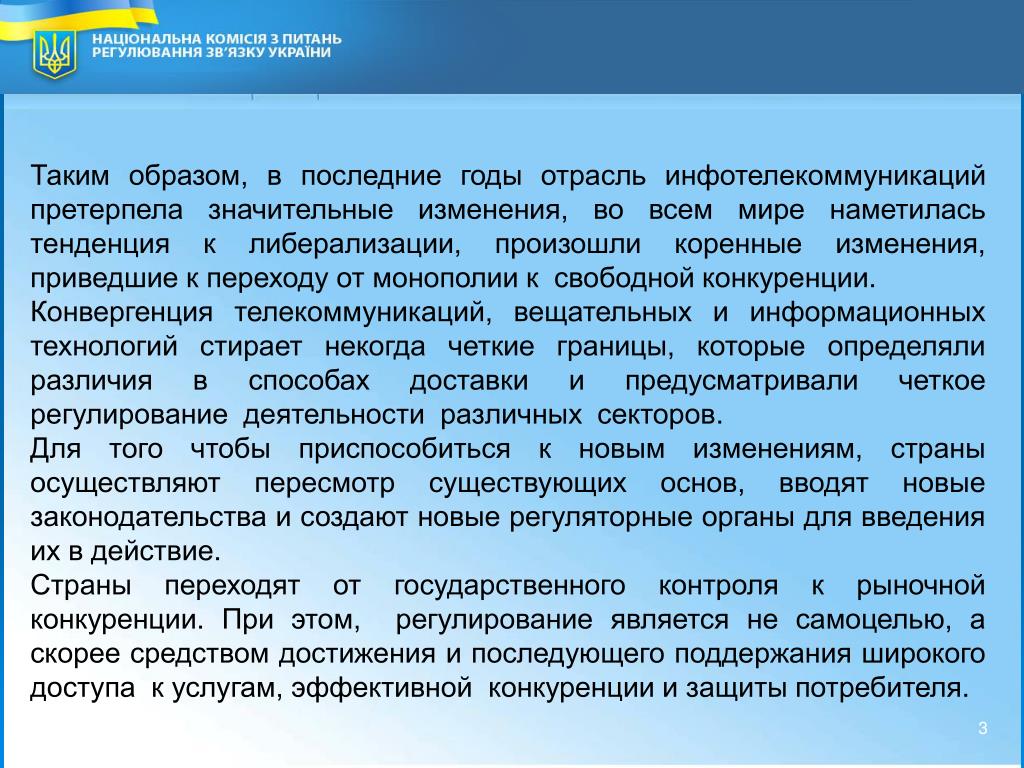 НАЦІОНАЛЬНА КОМІСІЯ З ПИТАНЬ РЕГУЛЮВАННЯ ЗВ'ЯЗКУ УКРАЇНИ

Таким образом, в последние годы отрасль инфотелекоммуникаций претерпела значительные изменения, во всем мире наметилась тенденция к либерализации, произошли коренные изменения, приведшие к переходу от монополии к свободной конкуренции.

Конвергенция телекоммуникаций, вещательных и информационных технологий стирает некогда четкие границы, которые определяли различия в способах доставки и предусматривали четкое регулирование деятельности различных секторов.

Для того чтобы приспособиться к новым изменениям, страны осуществляют пересмотр существующих основ, вводят новые законодательства и создают новые регуляторные органы для введения их в действие.

Страны переходят от государственного контроля к рыночной конкуренции. При этом, регулирование является не самоцелью, а скорее средством достижения и последующего поддержания широкого доступа к услугам, эффективной конкуренции и защиты потребителя.

3